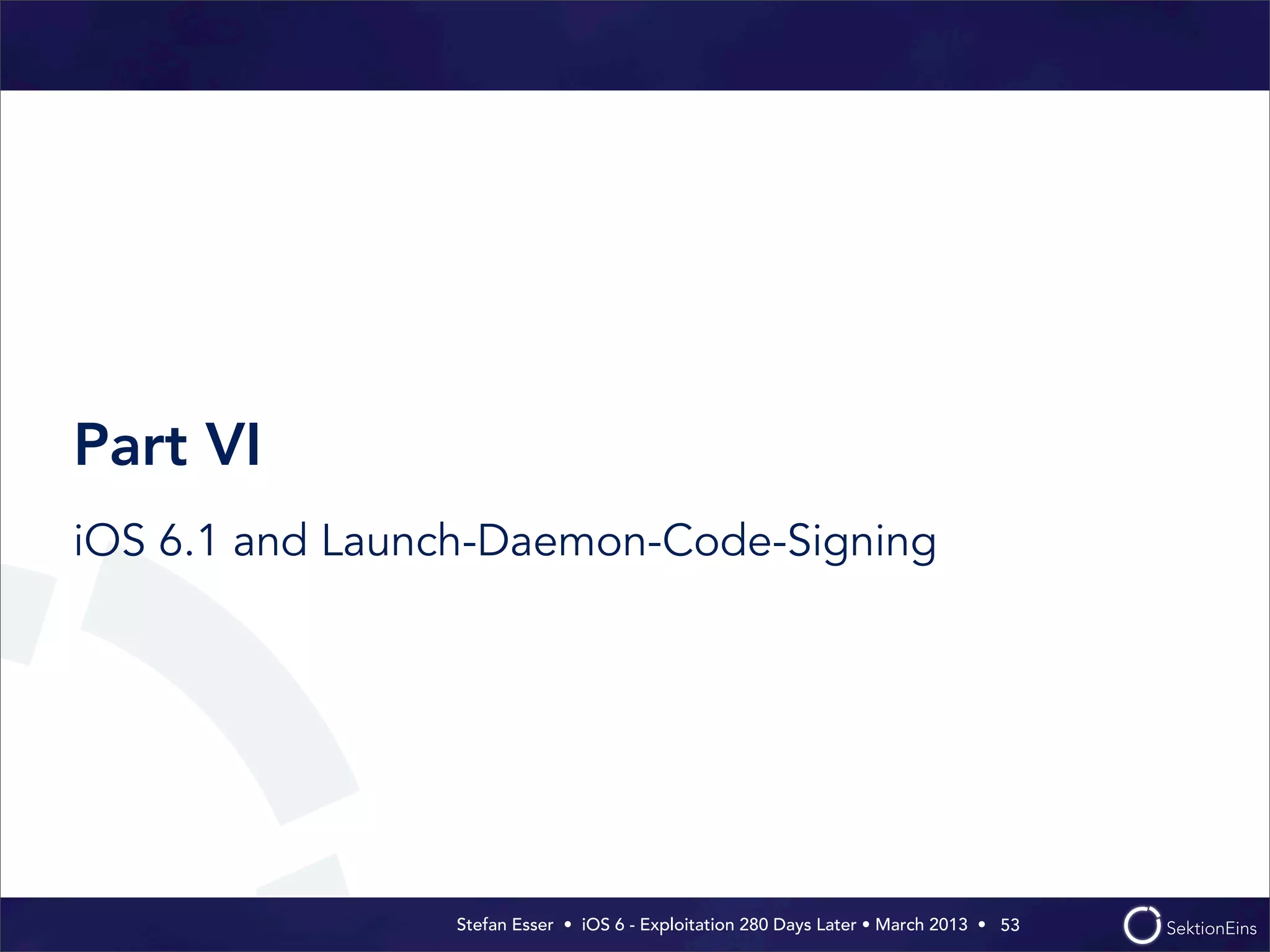 Part VI

iOS 6.1 and Launch-Daemon-Code-Signing

Stefan Esser • iOS 6 - Exploitation 280 Days Later • March 2013 • 53

SektionEins